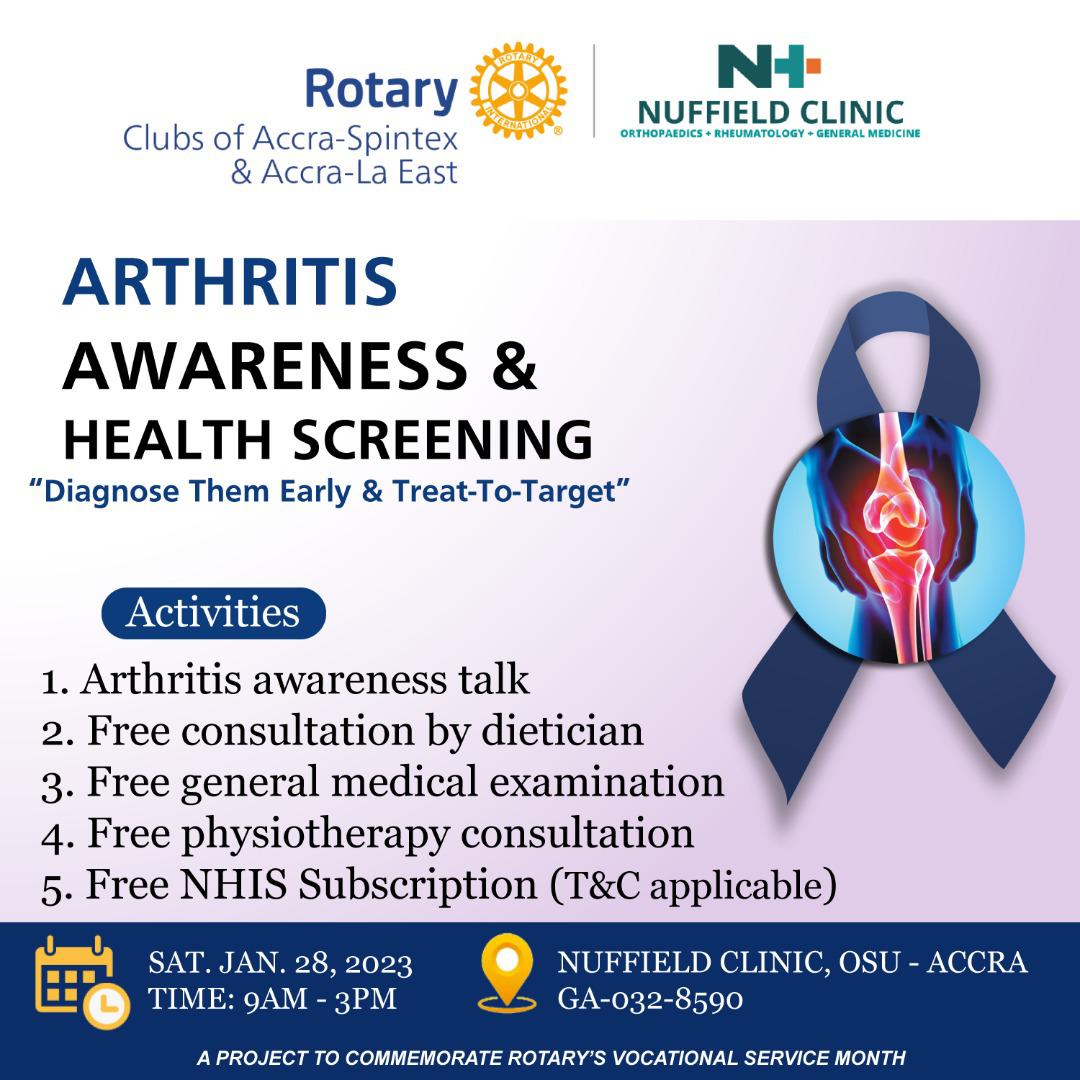 Rotary
ROTARY INTERNATIONAL
Clubs of Accra-Spintex & Accra-La East

NH
NUFFIELD CLINIC
ORTHOPAEDICS + RHEUMATOLOGY + GENERAL MEDICINE

ARTHRITIS
AWARENESS &
HEALTH SCREENING
"Diagnose Them Early & Treat-To-Target"

Activities
1. Arthritis awareness talk
2. Free consultation by dietician
3. Free general medical examination
4. Free physiotherapy consultation
5. Free NHIS Subscription (T&C applicable)

SAT. JAN. 28, 2023
TIME: 9AM - 3PM

NUFFIELD CLINIC, OSU - ACCRA
GA-032-8590

A PROJECT TO COMMEMORATE ROTARY'S VOCATIONAL SERVICE MONTH